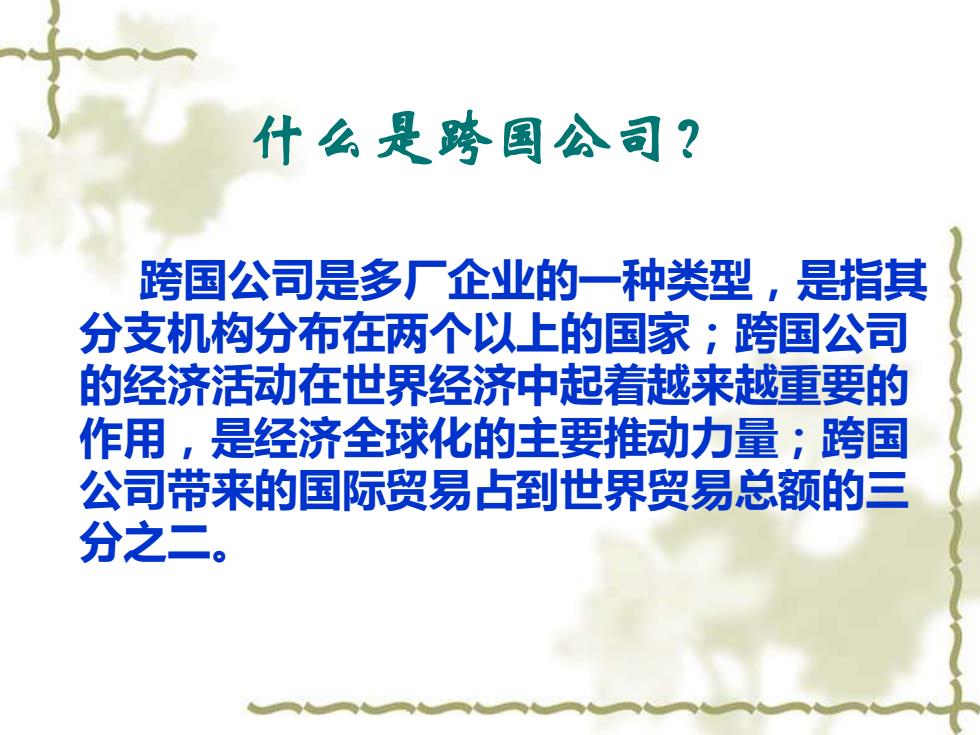 什么是跨国公司？

跨国公司是多厂企业的一种类型，是指其分支机构分布在两个以上的国家；跨国公司的经济活动在世界经济中起着越来越重要的作用，是经济全球化的主要推动力量；跨国公司带来的国际贸易占到世界贸易总额的三分之二。